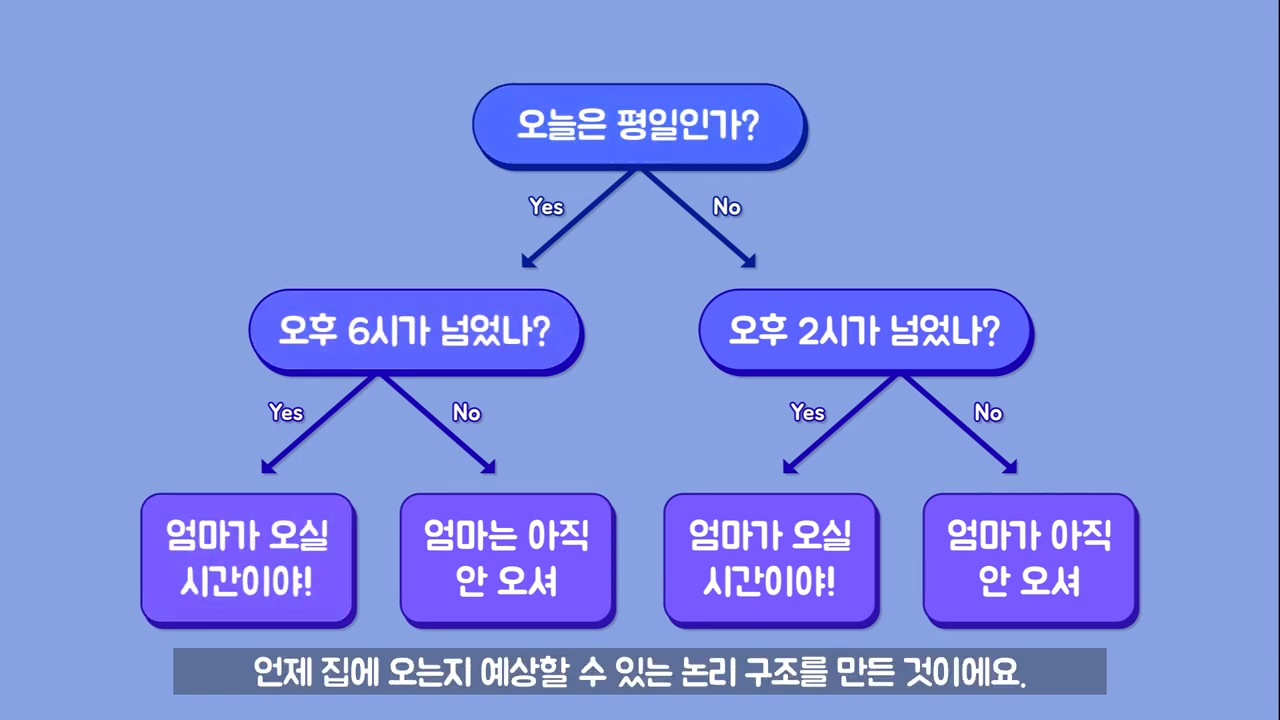 오늘은 평일인가?

Yes

No

오후 6시가 넘었나?

오후 2시가 넘었나?

Yes

No

Yes

No

엄마가 오실 시간이야!

엄마는 아직 안 오셔

엄마가 오실 시간이야!

엄마가 아직 안 오셔

언제 집에 오는지 예상할 수 있는 논리 구조를 만든 것이에요.